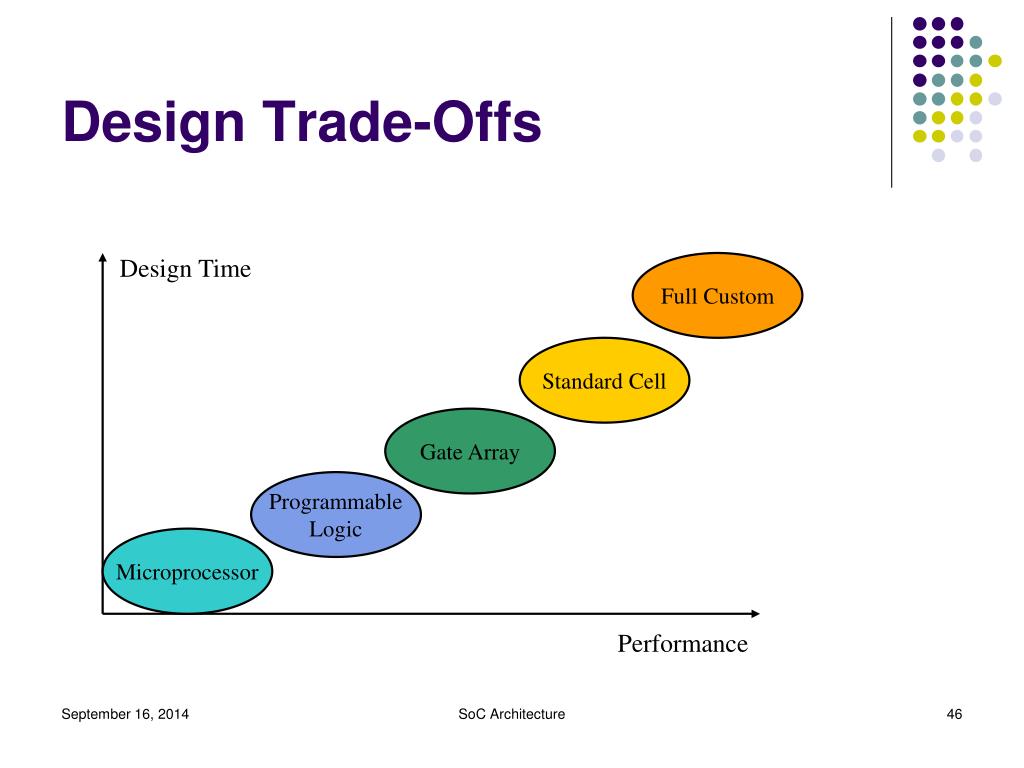 Design Trade-Offs

Design Time

Full Custom

Standard Cell

Gate Array

Programmable Logic

Microprocessor

Performance

September 16, 2014

SoC Architecture

46